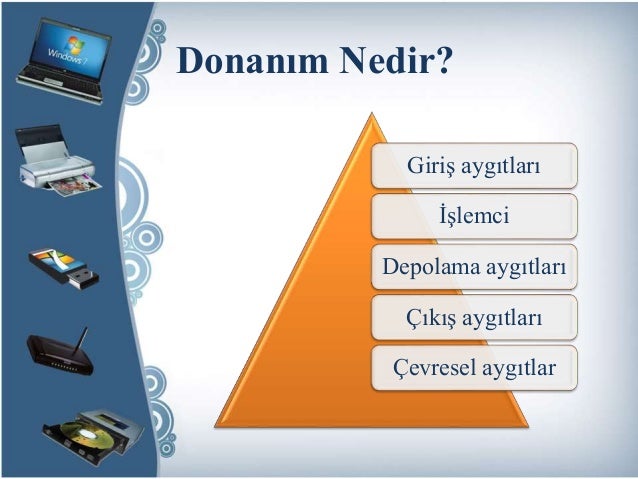 Windows 7

Donanım Nedir?

Giriş aygıtları

İşlemci

Depolama aygıtları

Çıkış aygıtları

Çevresel aygıtlar